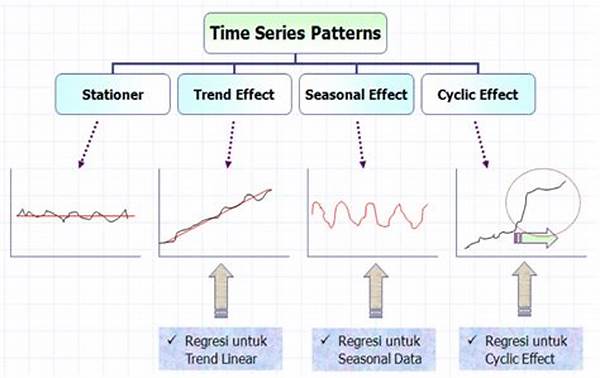 Time Series Patterns

Stationer

Trend Effect

Seasonal Effect

Cyclic Effect

✓ Regresi untuk Trend Linear

✓ Regresi untuk Seasonal Data

✓ Regresi untuk Cyclic Effect